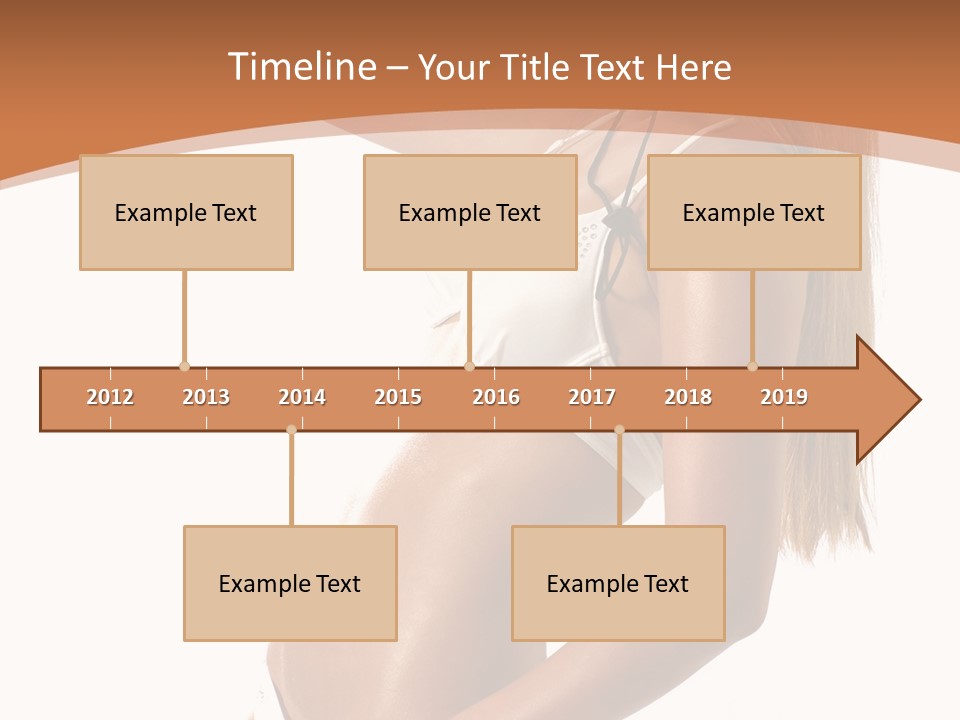 Timeline – Your Title Text Here

Example Text

Example Text

Example Text

2012 2013 2014 2015 2016 2017 2018 2019

Example Text

Example Text